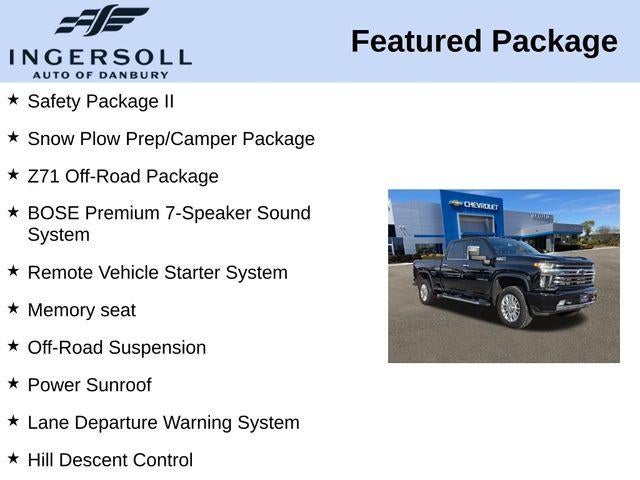 INGERSOLL
AUTO OF DANBURY

Featured Package

★ Safety Package II

★ Snow Plow Prep/Camper Package

★ Z71 Off-Road Package

★ BOSE Premium 7-Speaker Sound System

★ Remote Vehicle Starter System

★ Memory seat

★ Off-Road Suspension

★ Power Sunroof

★ Lane Departure Warning System

★ Hill Descent Control

CHEVROLET